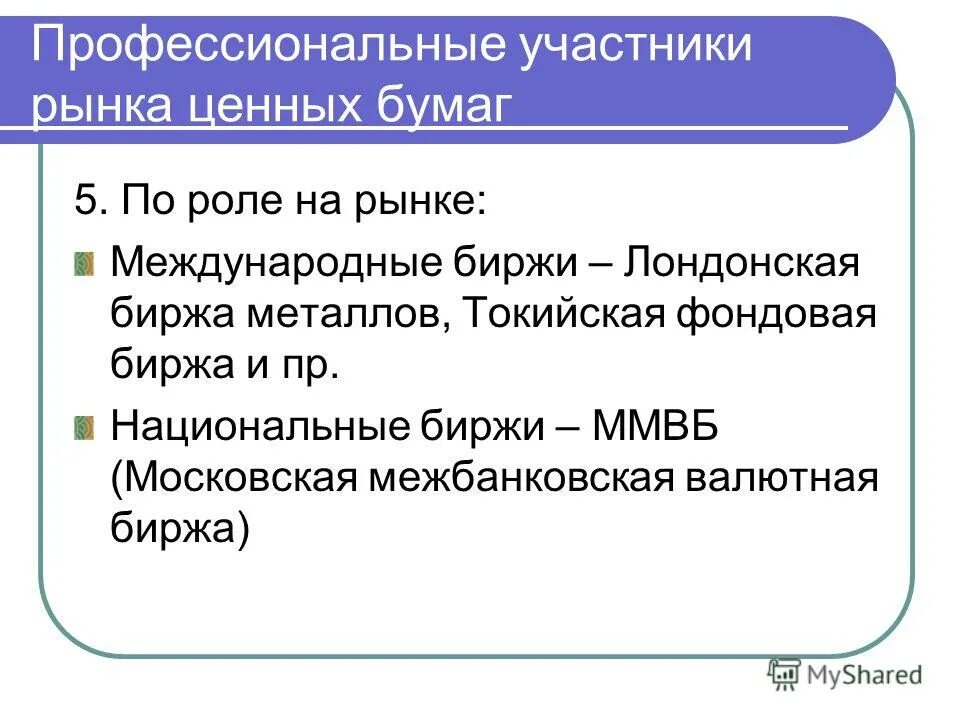 Профессиональные участники рынка ценных бумаг

5. По роле на рынке:

Международные биржи – Лондонская биржа металлов, Токийская фондовая биржа и пр.

Национальные биржи – ММВБ (Московская межбанковская валютная биржа)

MyShared